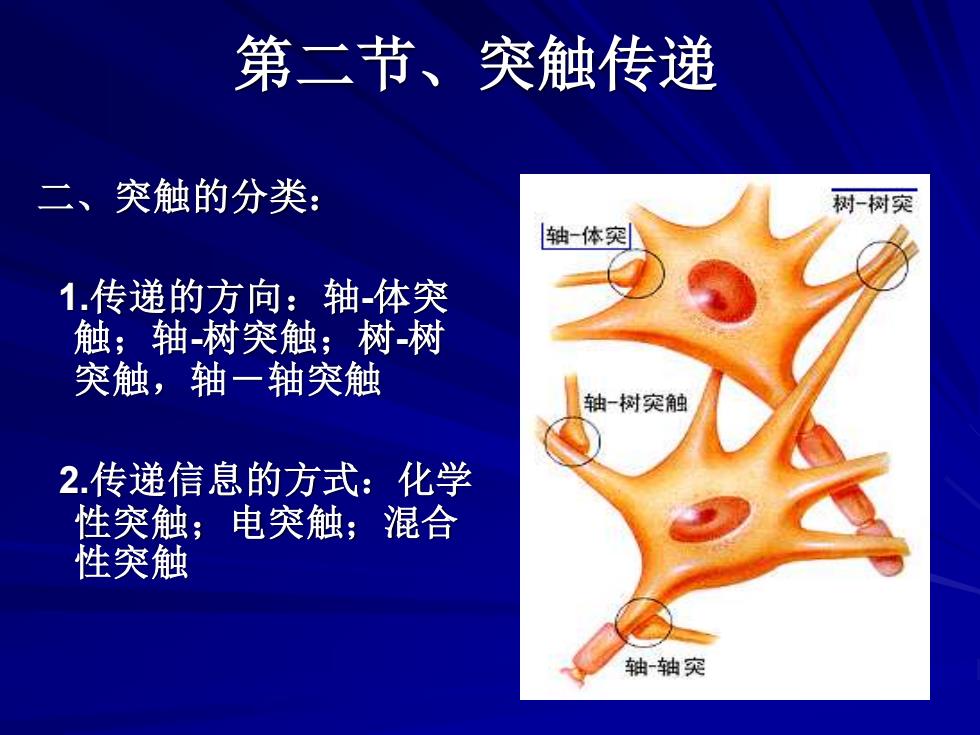 第二节、突触传递

二、突触的分类：

1.传递的方向：轴-体突触；轴-树突触；树-树突触，轴－轴突触

2.传递信息的方式：化学性突触；电突触；混合性突触

树-树突

轴-体突

轴-树突触

轴-轴突